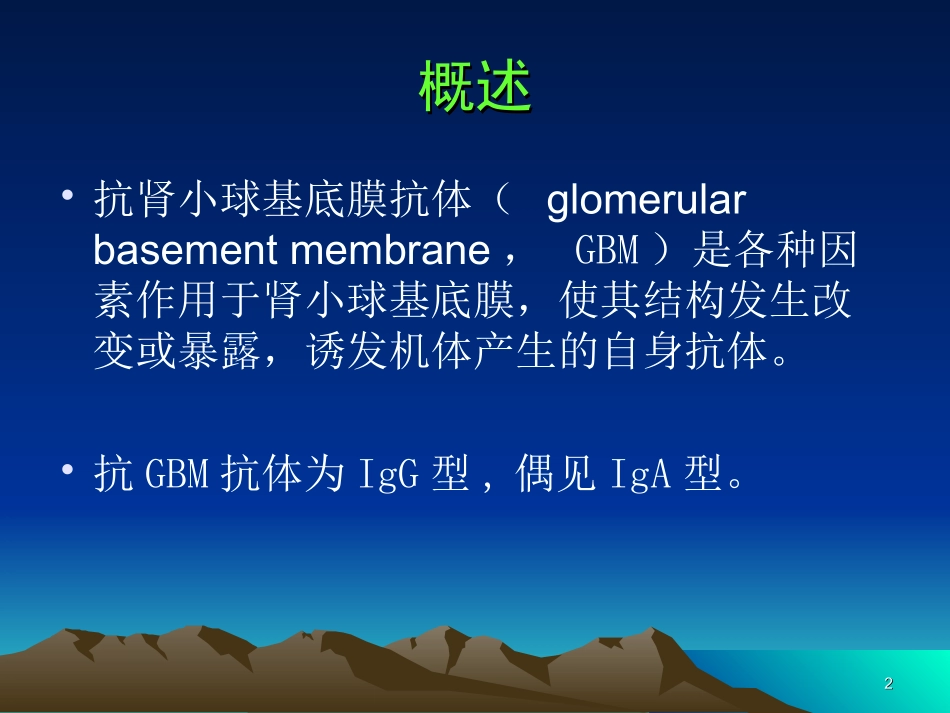 概述

• 抗肾小球基底膜抗体（ glomerular basement membrane， GBM ）是各种因素作用于肾小球基底膜，使其结构发生改变或暴露，诱发机体产生的自身抗体。

• 抗 GBM 抗体为 IgG 型，偶见 IgA 型。

2